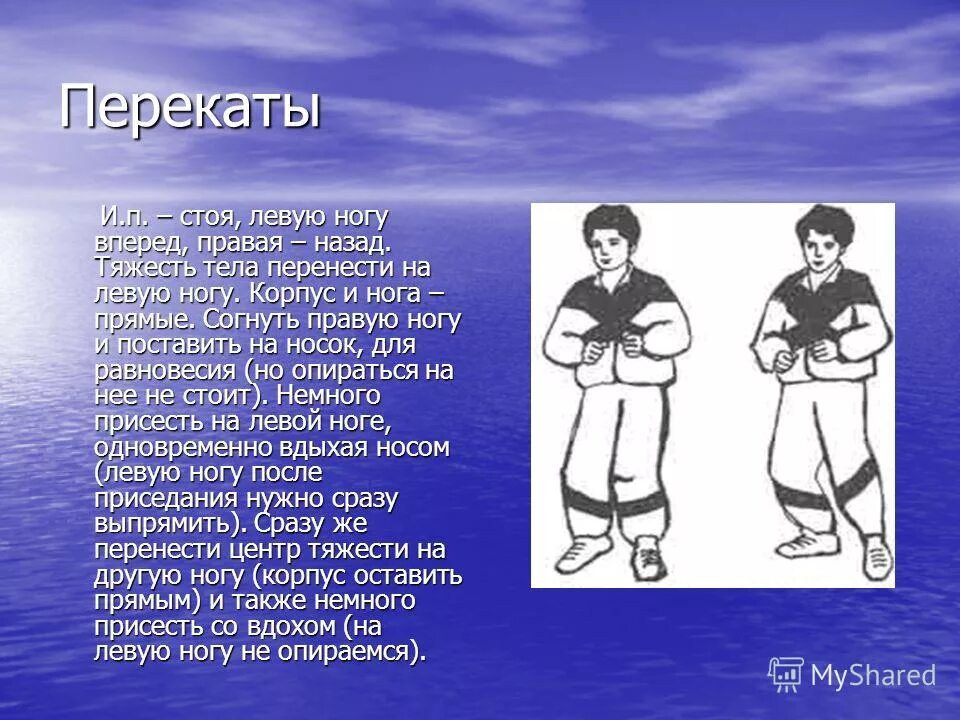 Перекаты

И.п. – стоя, левую ногу вперед, правая – назад. Тяжесть тела перенести на левую ногу. Корпус и нога – прямые. Согнуть правую ногу и поставить на носок, для равновесия (но опираться на нее не стоит). Немного присесть на левой ноге, одновременно вдыхая носом (левую ногу после приседания нужно сразу выпрямить). Сразу же перенести центр тяжести на другую ногу (корпус оставить прямым) и также немного присесть со вдохом (на левую ногу не опираемся).

MyShared